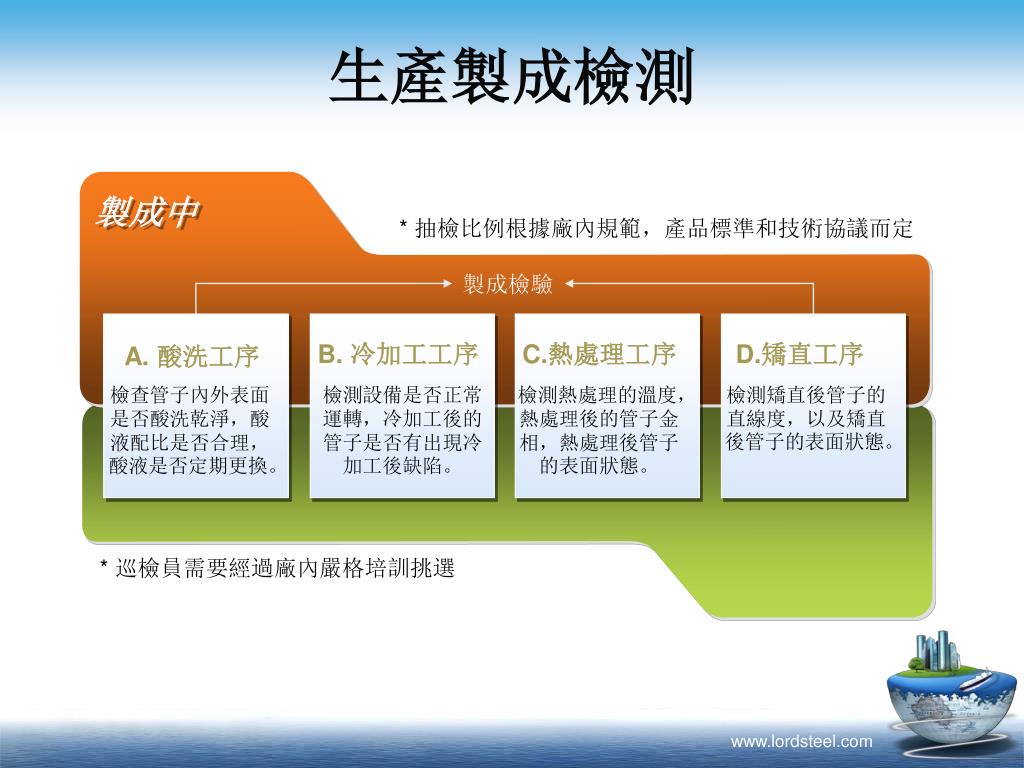 生產製成檢測

製成中

* 抽檢比例根據廠內規範，產品標準和技術協議而定

製成檢驗

A. 酸洗工序
檢查管子內外表面是否酸洗乾淨，酸液配比是否合理，酸液是否定期更換。

B. 冷加工工序
檢測設備是否正常運轉，冷加工後的管子是否有出現冷加工後缺陷。

C.熱處理工序
檢測熱處理的溫度，熱處理後的管子金相，熱處理後管子的表面狀態。

D.矯直工序
檢測矯直後管子的直線度，以及矯直後管子的表面狀態。

* 巡檢員需要經過廠內嚴格培訓挑選

www.lordsteel.com